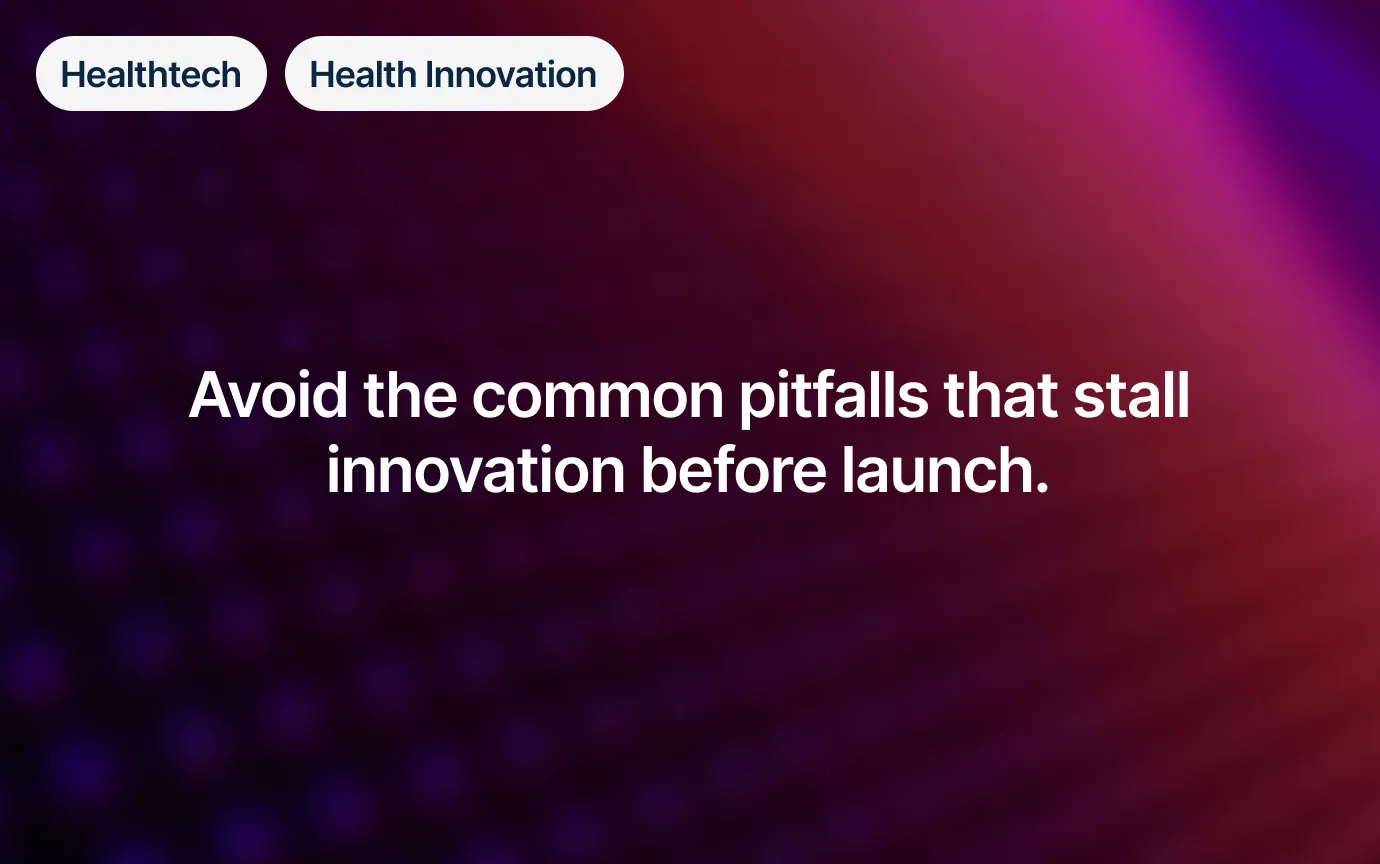 Healthtech

Health Innovation

Avoid the common pitfalls that stall innovation before launch.